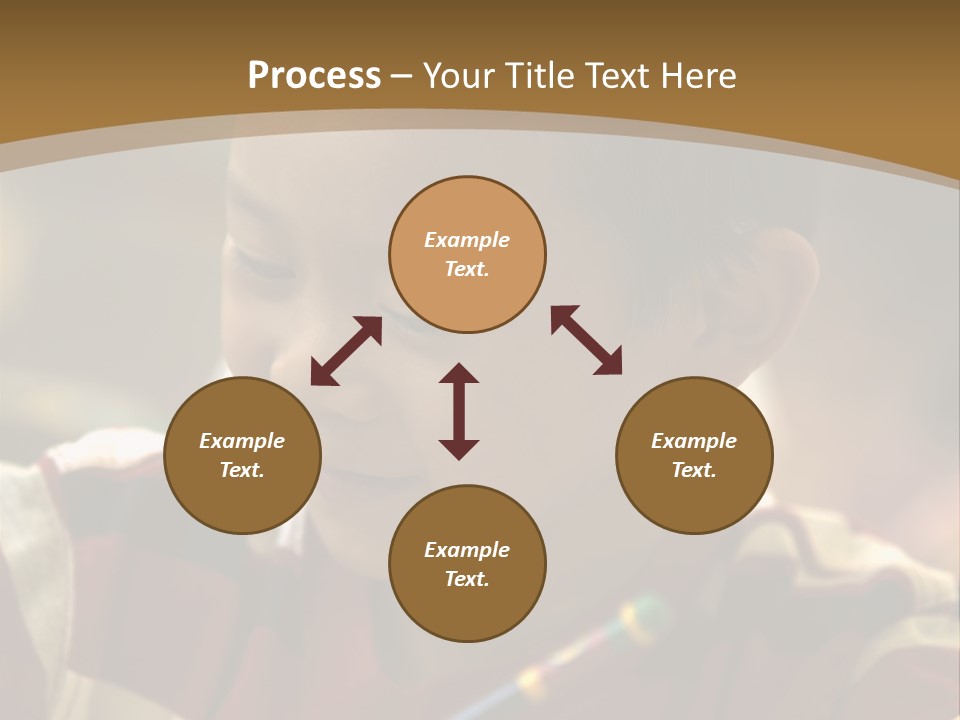 Process – Your Title Text Here

Example Text.

Example Text.

Example Text.

Example Text.